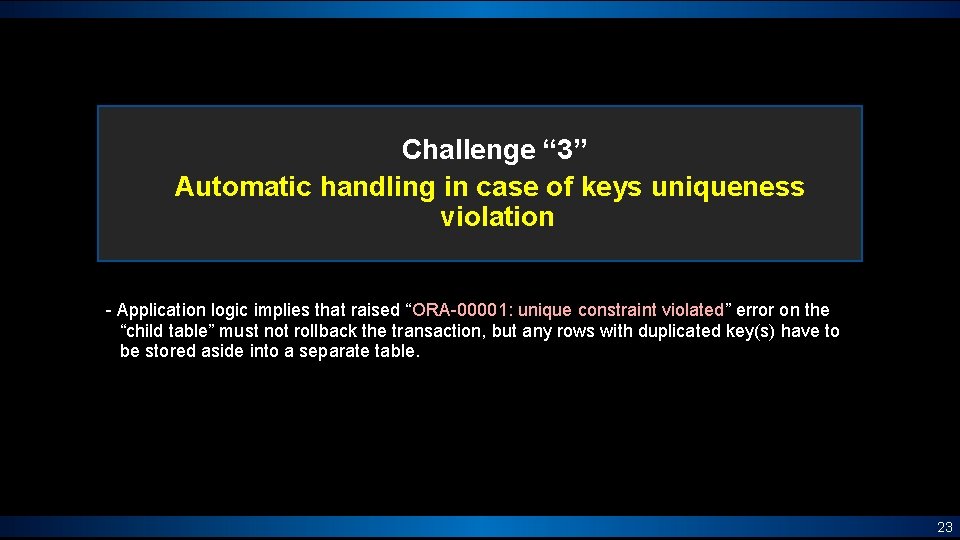 Challenge “3”
Automatic handling in case of keys uniqueness violation

- Application logic implies that raised “ORA-00001: unique constraint violated” error on the “child table” must not rollback the transaction, but any rows with duplicated key(s) have to be stored aside into a separate table.

23